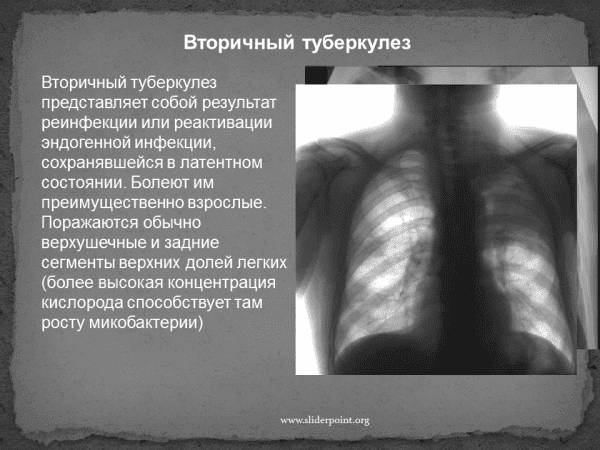 Вторичный туберкулез

Вторичный туберкулез представляет собой результат реинфекции или реактивации эндогенной инфекции, сохранявшейся в латентном состоянии. Болеют им преимущественно взрослые. Поражаются обычно верхушечные и задние сегменты верхних долей легких (более высокая концентрация кислорода способствует там росту микобактерии)

www.sliderpoint.org